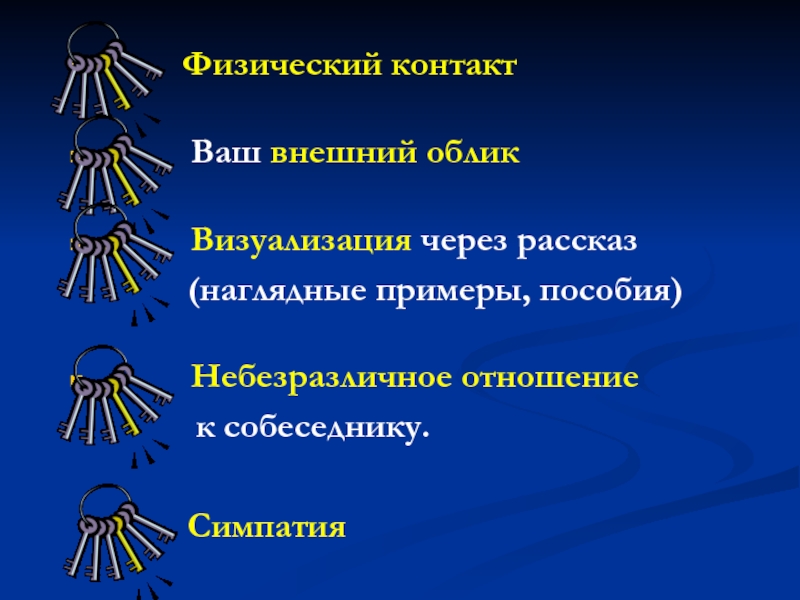 Физический контакт

Ваш внешний облик

Визуализация через рассказ (наглядные примеры, пособия)

Небезразличное отношение к собеседнику.

Симпатия